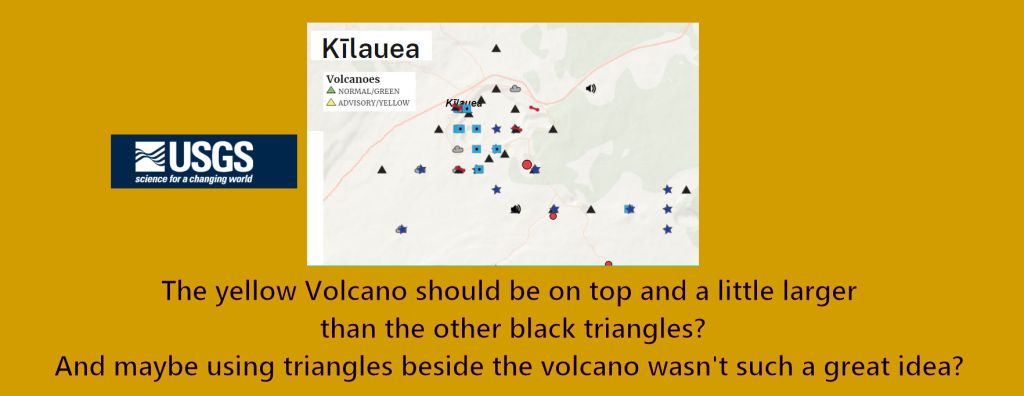 USGS
science for a changing world

Kīlauea

Volcanoes
NORMAL/GREEN
ADVISORY/YELLOW

Kīlauea

The yellow Volcano should be on top and a little larger than the other black triangles?
And maybe using triangles beside the volcano wasn't such a great idea?